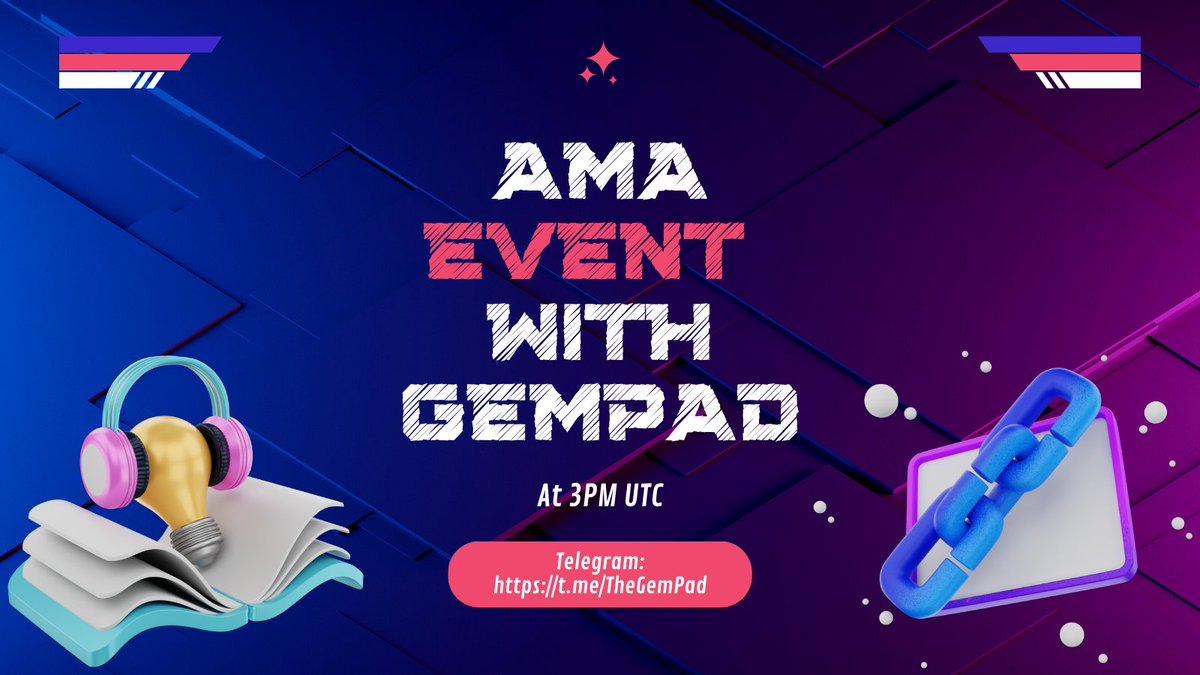 AMA
EVENT
WITH
GEMPAD

At 3PM UTC

Telegram:
https://t.me/TheGemPad